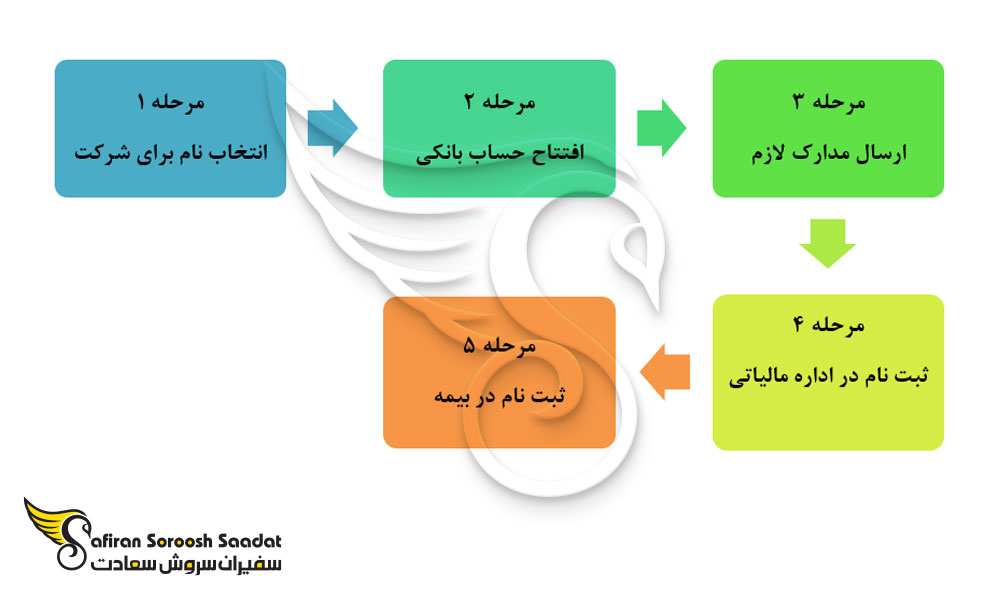 مرحله ۱
انتخاب نام برای شرکت

مرحله ۲
افتتاح حساب بانکی

مرحله ۳
ارسال مدارک لازم

مرحله ۴
ثبت نام در اداره مالیاتی

مرحله ۵
ثبت نام در بیمه

Safiran Soroosh Saadat
سفیران سروش سعادت